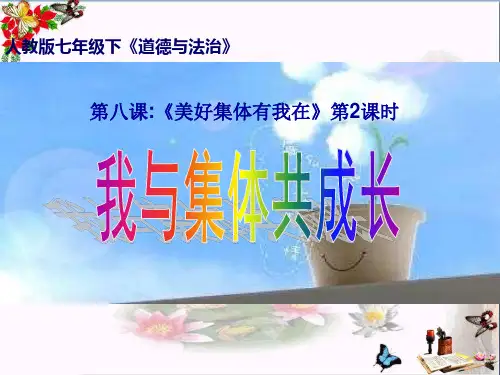 人教版七年级下《道德与法治》

第八课:《美好集体有我在》第2课时

我与集体共成长